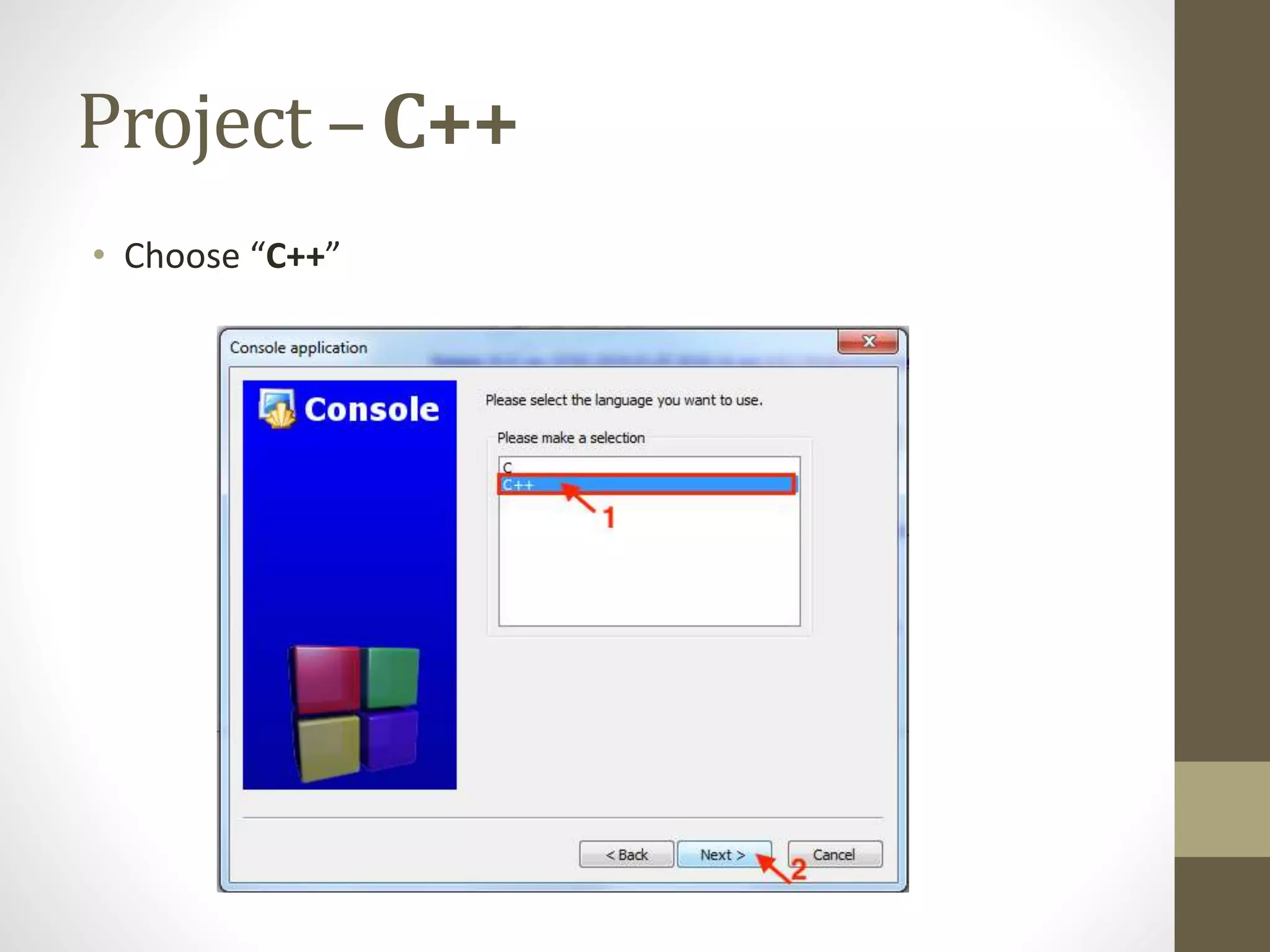 Project – C++

• Choose “C++”

Console application

Console

Please select the language you want to use.

Please make a selection

C
C++

1

< Back
Next >
Cancel

2